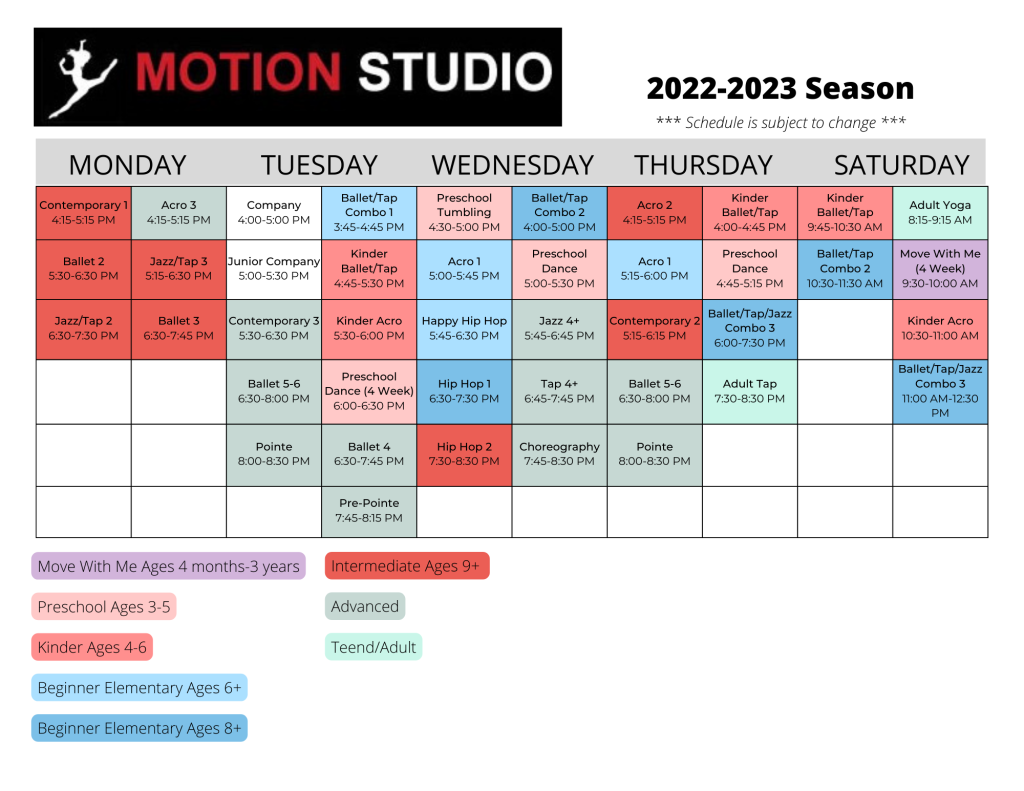 MOTION STUDIO

2022-2023 Season

*** Schedule is subject to change ***

| MONDAY | | TUESDAY | | WEDNESDAY | | THURSDAY | | SATURDAY | |
|---|---|---|---|---|---|---|---|---|---|
| Contemporary 1 4:15-5:15 PM | Acro 3 4:15-5:15 PM | Company 4:00-5:00 PM | Ballet/Tap Combo 1 3:45-4:45 PM | Preschool Tumbling 4:30-5:00 PM | Ballet/Tap Combo 2 4:00-5:00 PM | Acro 2 4:15-5:15 PM | Kinder Ballet/Tap 4:00-4:45 PM | Kinder Ballet/Tap 9:45-10:30 AM | Adult Yoga 8:15-9:15 AM |
| Ballet 2 5:30-6:30 PM | Jazz/Tap 3 5:15-6:30 PM | Junior Company 5:00-5:30 PM | Kinder Ballet/Tap 4:45-5:30 PM | Acro 1 5:00-5:45 PM | Preschool Dance 5:00-5:30 PM | Acro 1 5:15-6:00 PM | Preschool Dance 4:45-5:15 PM | Ballet/Tap Combo 2 10:30-11:30 AM | Move With Me (4 Week) 9:30-10:00 AM |
| Jazz/Tap 2 6:30-7:30 PM | Ballet 3 6:30-7:45 PM | Contemporary 3 5:30-6:30 PM | Kinder Acro 5:30-6:00 PM | Happy Hip Hop 5:45-6:30 PM | Jazz 4+ 5:45-6:45 PM | Contemporary 2 5:15-6:15 PM | Ballet/Tap/Jazz Combo 3 6:00-7:30 PM | | Kinder Acro 10:30-11:00 AM |
| | | Ballet 5-6 6:30-8:00 PM | Preschool Dance (4 Week) 6:00-6:30 PM | Hip Hop 1 6:30-7:30 PM | Tap 4+ 6:45-7:45 PM | Ballet 5-6 6:30-8:00 PM | Adult Tap 7:30-8:30 PM | | Ballet/Tap/Jazz Combo 3 11:00 AM-12:30 PM |
| | | Pointe 8:00-8:30 PM | Ballet 4 6:30-7:45 PM | Hip Hop 2 7:30-8:30 PM | Choreography 7:45-8:30 PM | Pointe 8:00-8:30 PM | | | |
| | | | Pre-Pointe 7:45-8:15 PM | | | | | | |

Move With Me Ages 4 months-3 years

Preschool Ages 3-5

Kinder Ages 4-6

Beginner Elementary Ages 6+

Beginner Elementary Ages 8+

Intermediate Ages 9+

Advanced

Teend/Adult